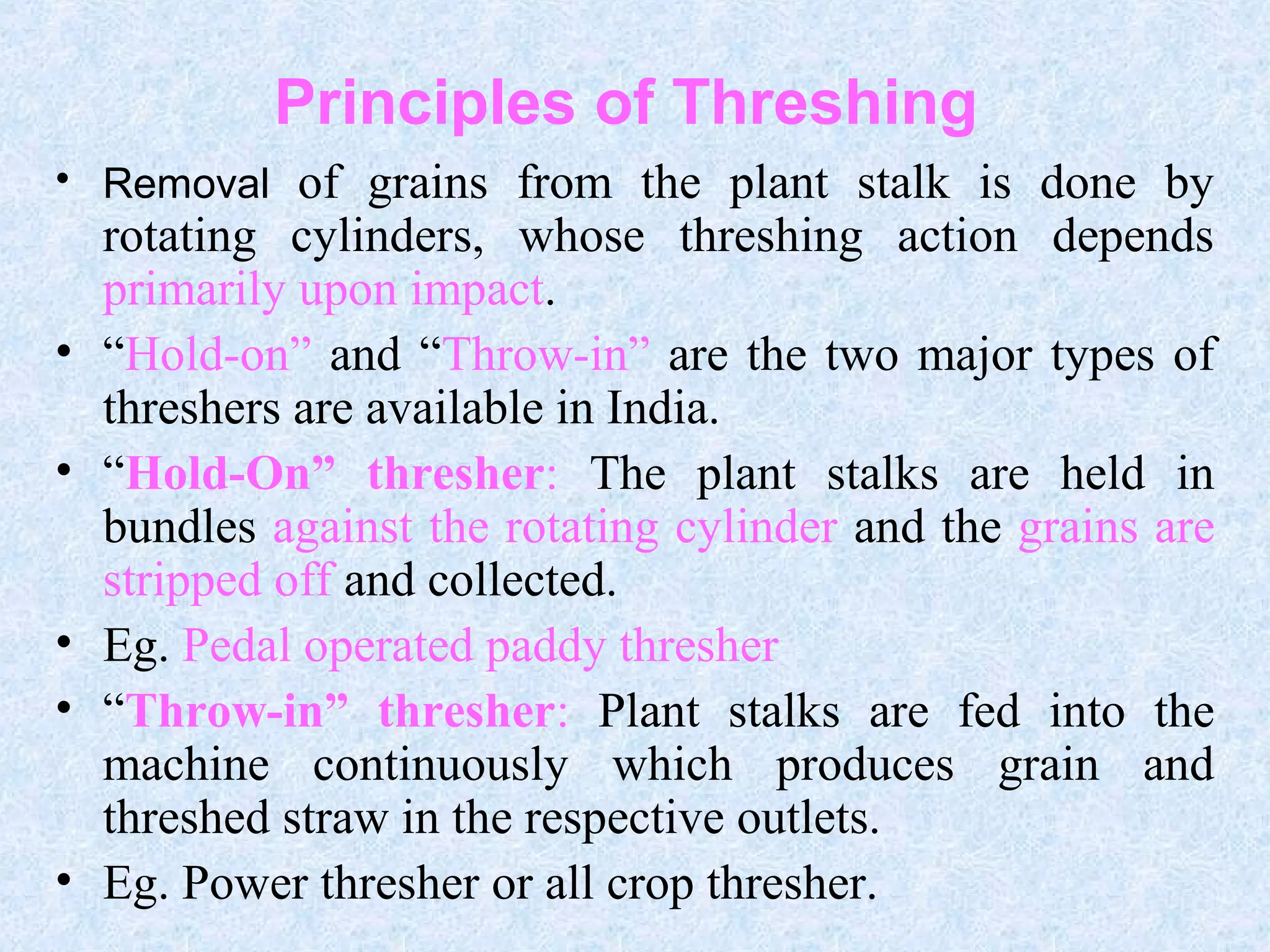 Principles of Threshing

• Removal of grains from the plant stalk is done by rotating cylinders, whose threshing action depends primarily upon impact.

• “Hold-on” and “Throw-in” are the two major types of threshers are available in India.

• “Hold-On” thresher: The plant stalks are held in bundles against the rotating cylinder and the grains are stripped off and collected.

• Eg. Pedal operated paddy thresher

• “Throw-in” thresher: Plant stalks are fed into the machine continuously which produces grain and threshed straw in the respective outlets.

• Eg. Power thresher or all crop thresher.